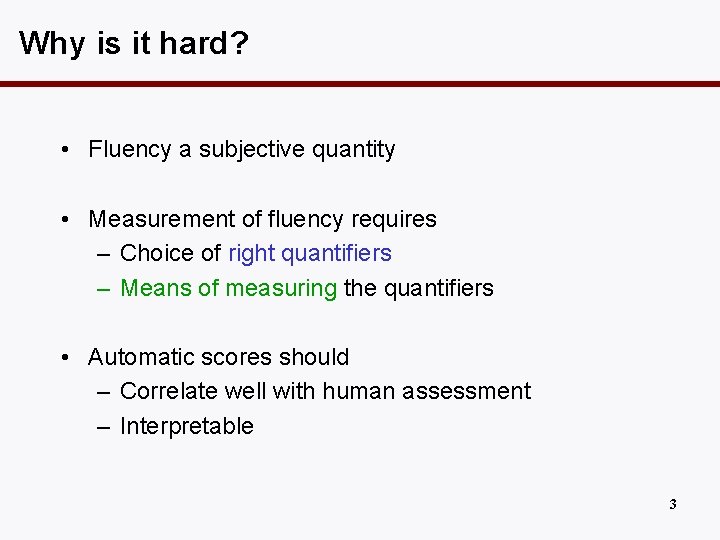 Why is it hard?

• Fluency a subjective quantity

• Measurement of fluency requires
– Choice of right quantifiers
– Means of measuring the quantifiers

• Automatic scores should
– Correlate well with human assessment
– Interpretable

3